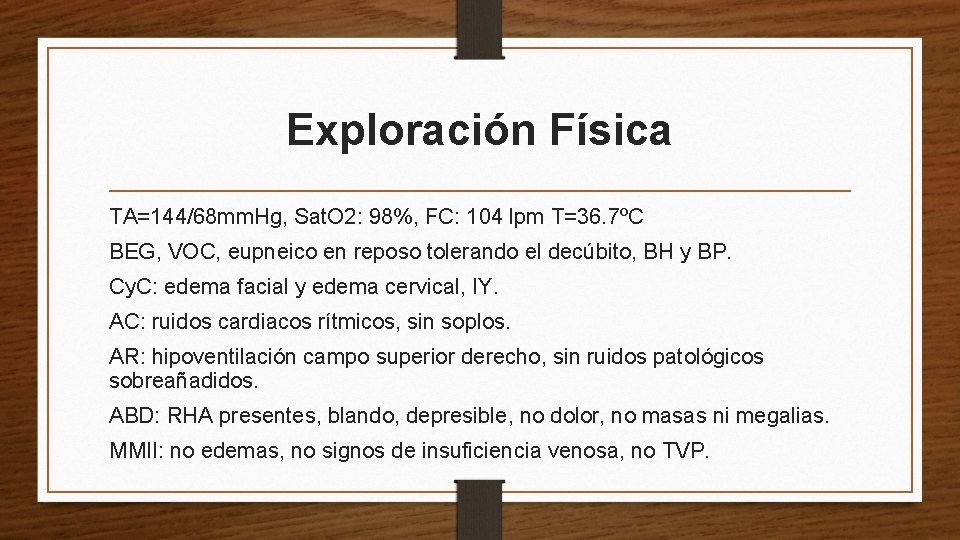 Exploración Física

TA=144/68mmHg, SatO2: 98%, FC: 104 lpm T=36.7ºC

BEG, VOC, eupneico en reposo tolerando el decúbito, BH y BP.

CyC: edema facial y edema cervical, IY.

AC: ruidos cardiacos rítmicos, sin soplos.

AR: hipoventilación campo superior derecho, sin ruidos patológicos sobreañadidos.

ABD: RHA presentes, blando, depresible, no dolor, no masas ni megalias.

MMII: no edemas, no signos de insuficiencia venosa, no TVP.